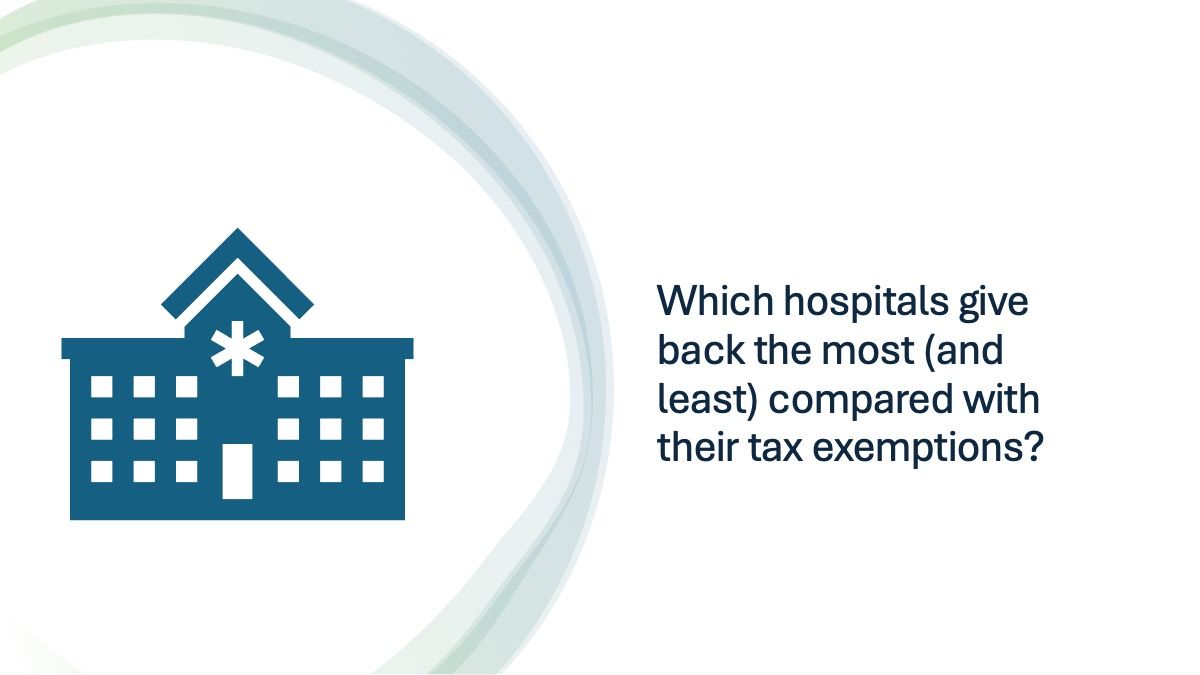 Which hospitals give back the most (and least) compared with their tax exemptions?